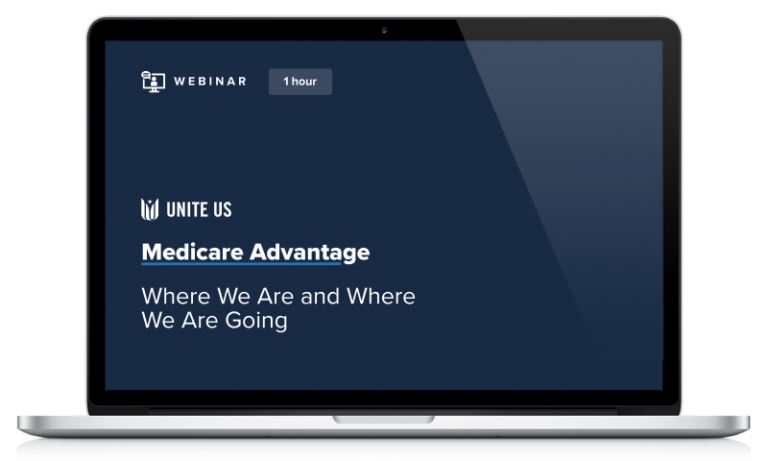 WEBINAR

1 hour

UNITE US

Medicare Advantage

Where We Are and Where We Are Going